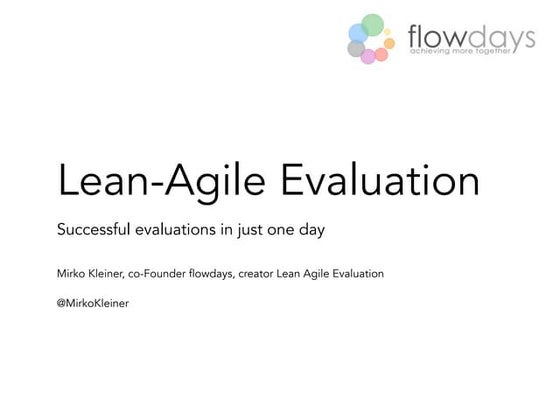 flowdays
achieving more together

Lean-Agile Evaluation

Successful evaluations in just one day

Mirko Kleiner, co-Founder flowdays, creator Lean Agile Evaluation

@MirkoKleiner